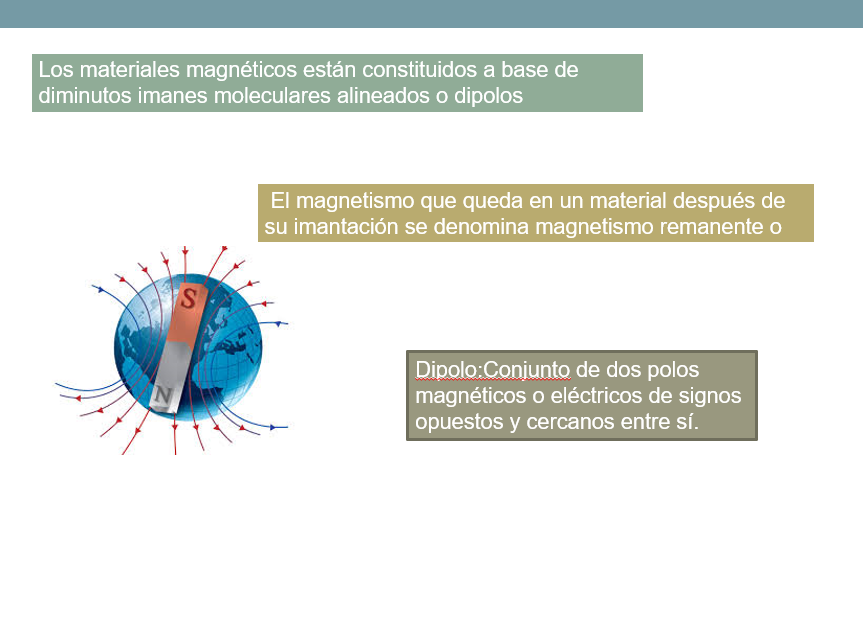 Los materiales magnéticos están constituidos a base de diminutos imanes moleculares alineados o dipolos

El magnetismo que queda en un material después de su imantación se denomina magnetismo remanente o

S

N

Dipolo:Conjunto de dos polos magnéticos o eléctricos de signos opuestos y cercanos entre sí.